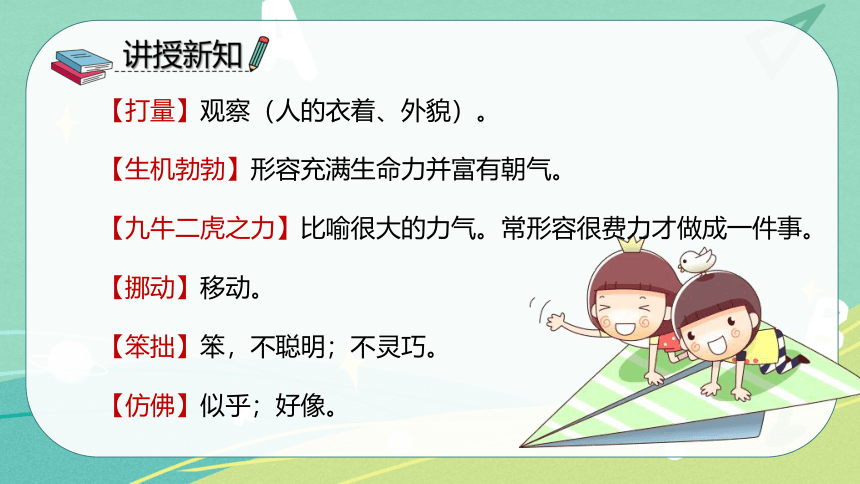 讲授新知

【打量】观察（人的衣着、外貌）。

【生机勃勃】形容充满生命力并富有朝气。

【九牛二虎之力】比喻很大的力气。常形容很费力才做成一件事。

【挪动】移动。

【笨拙】笨，不聪明；不灵巧。

【仿佛】似乎；好像。